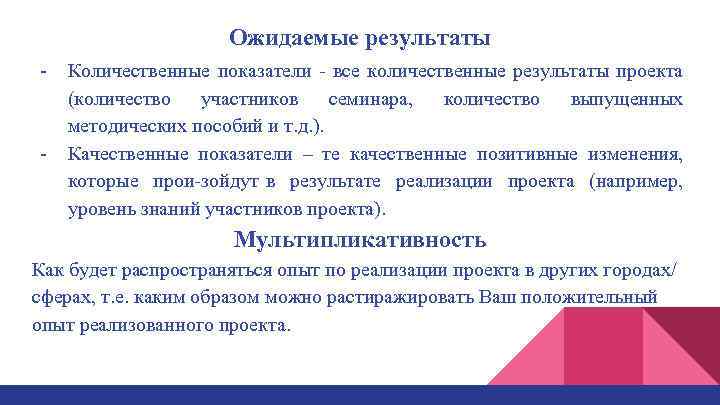 Ожидаемые результаты

- Количественные показатели - все количественные результаты проекта (количество участников семинара, количество выпущенных методических пособий и т.д.).
- Качественные показатели – те качественные позитивные изменения, которые прои-зойдут в результате реализации проекта (например, уровень знаний участников проекта).

Мультипликативность

Как будет распространяться опыт по реализации проекта в других городах/ сферах, т.е. каким образом можно растиражировать Ваш положительный опыт реализованного проекта.